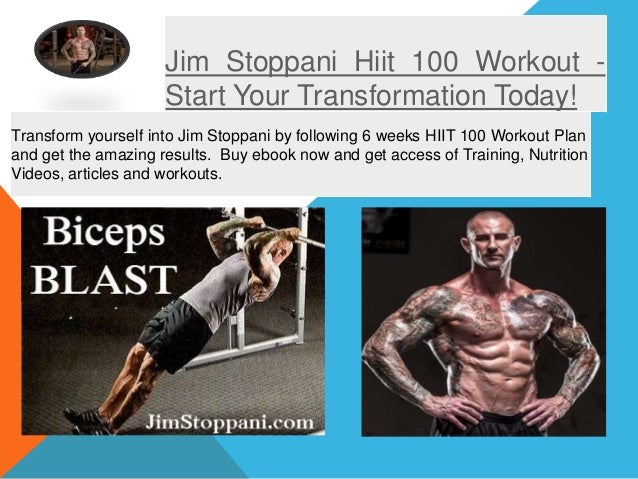 Jim Stoppani Hiit 100 Workout - Start Your Transformation Today!

Transform yourself into Jim Stoppani by following 6 weeks HIIT 100 Workout Plan and get the amazing results. Buy ebook now and get access of Training, Nutrition Videos, articles and workouts.

Biceps BLAST

JimStoppani.com